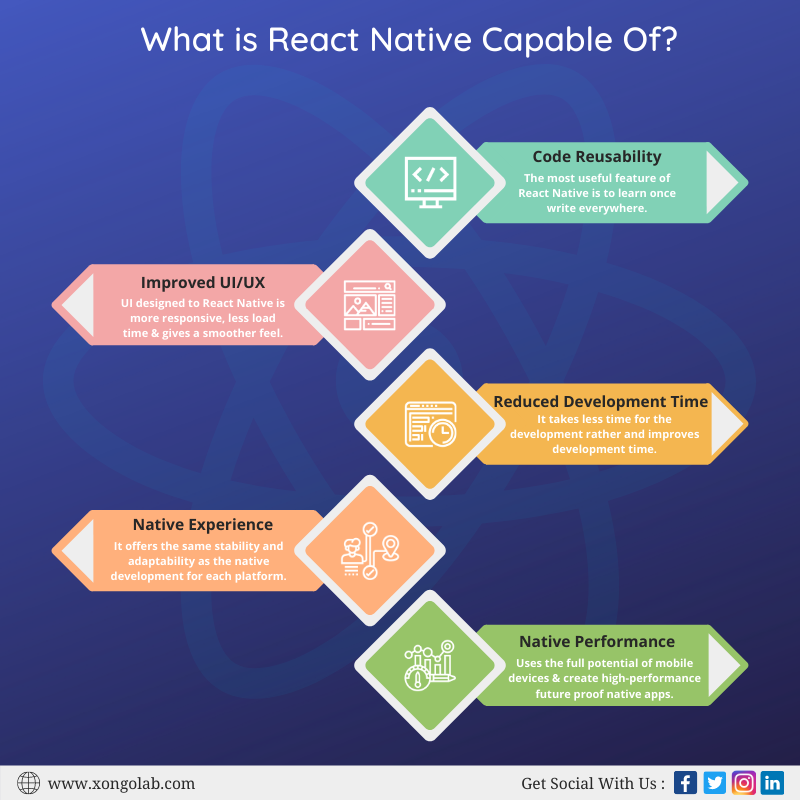 What is React Native Capable Of?

Code Reusability
The most useful feature of React Native is to learn once write everywhere.

Improved UI/UX
UI designed to React Native is more responsive, less load time & gives a smoother feel.

Reduced Development Time
It takes less time for the development rather and improves development time.

Native Experience
It offers the same stability and adaptability as the native development for each platform.

Native Performance
Uses the full potential of mobile devices & create high-performance future proof native apps.

www.xongolab.com

Get Social With Us :